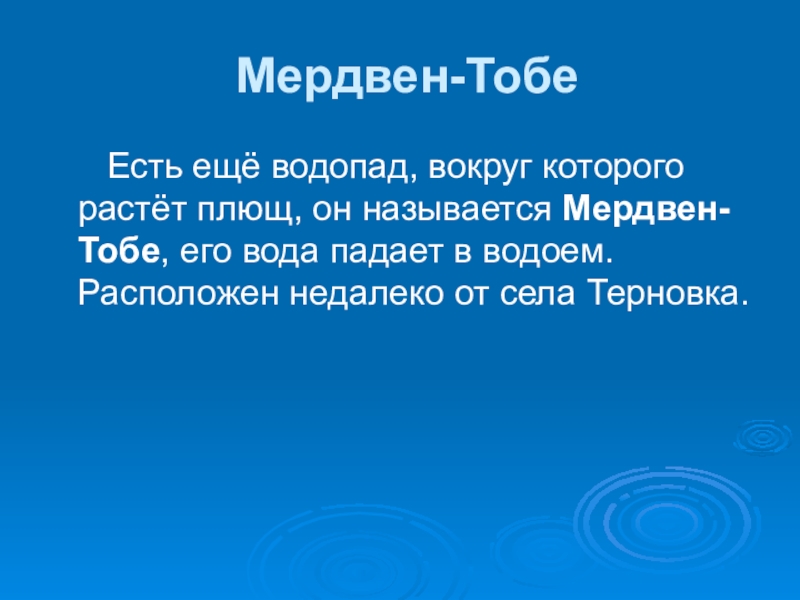 Мердвен-Тобе

Есть ещё водопад, вокруг которого растёт плющ, он называется Мердвен-Тобе, его вода падает в водоем. Расположен недалеко от села Терновка.